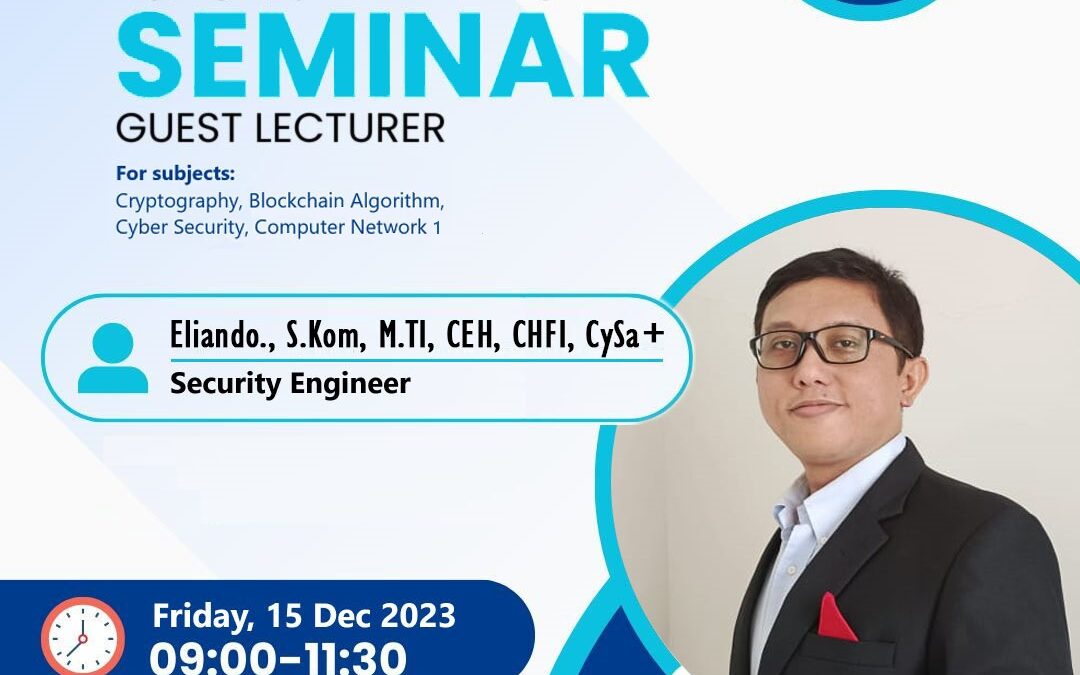 SEMINAR
GUEST LECTURER

For subjects:
Cryptography, Blockchain Algorithm, Cyber Security, Computer Network 1

Eliando., S.Kom, M.TI, CEH, CHFI, CySa+
Security Engineer

Friday, 15 Dec 2023
09:00-11:30